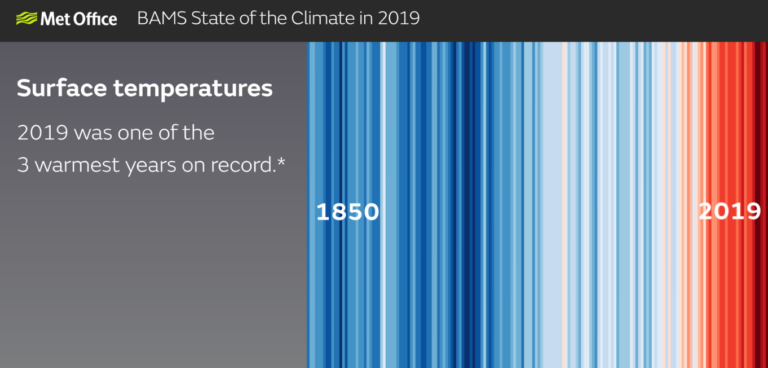 Met Office BAMS State of the Climate in 2019

Surface temperatures

2019 was one of the 3 warmest years on record.*

1850

2019